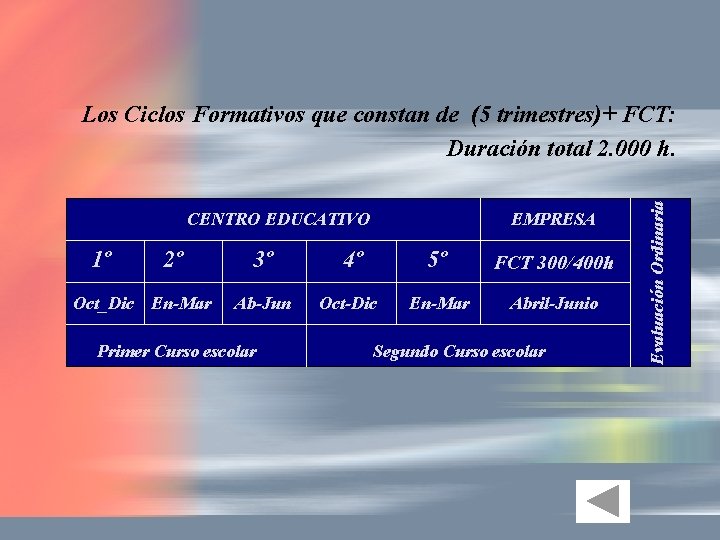 Los Ciclos Formativos que constan de (5 trimestres)+ FCT:
Duración total 2.000 h.

| CENTRO EDUCATIVO | | | | | EMPRESA | Evaluación Ordinaria |
|---|---|---|---|---|---|---|
| 1º | 2º | 3º | 4º | 5º | FCT 300/400h | |
| Oct_Dic | En-Mar | Ab-Jun | Oct-Dic | En-Mar | Abril-Junio | |
| Primer Curso escolar | | | Segundo Curso escolar | | | |